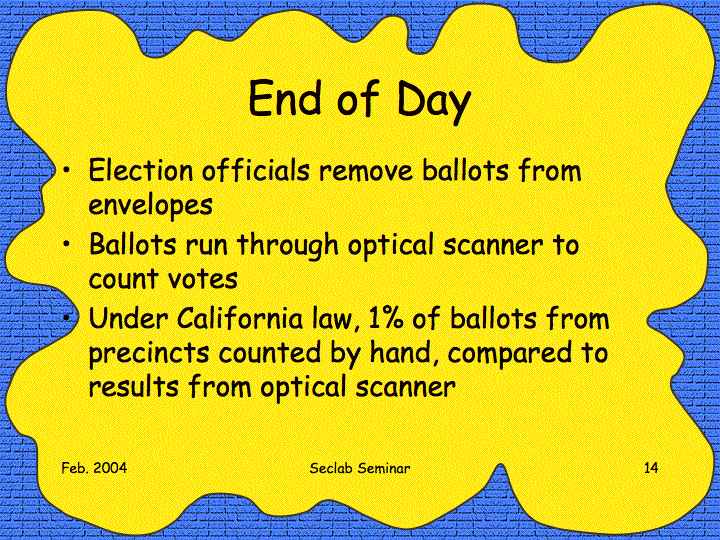 End of Day

• Election officials remove ballots from envelopes
• Ballots run through optical scanner to count votes
• Under California law, 1% of ballots from precincts counted by hand, compared to results from optical scanner

Feb. 2004 Seclab Seminar 14